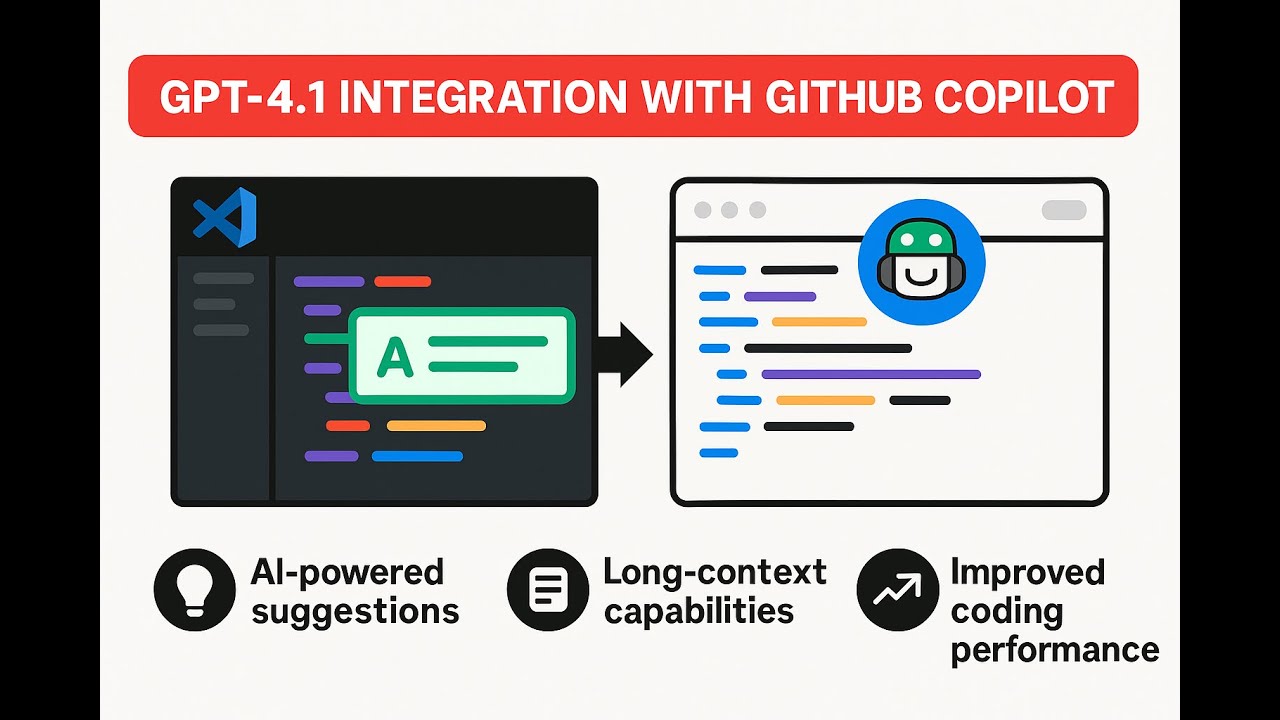 GPT-4.1 INTEGRATION WITH GITHUB COPILOT

A

AI-powered suggestions

Long-context capabilities

Improved coding performance